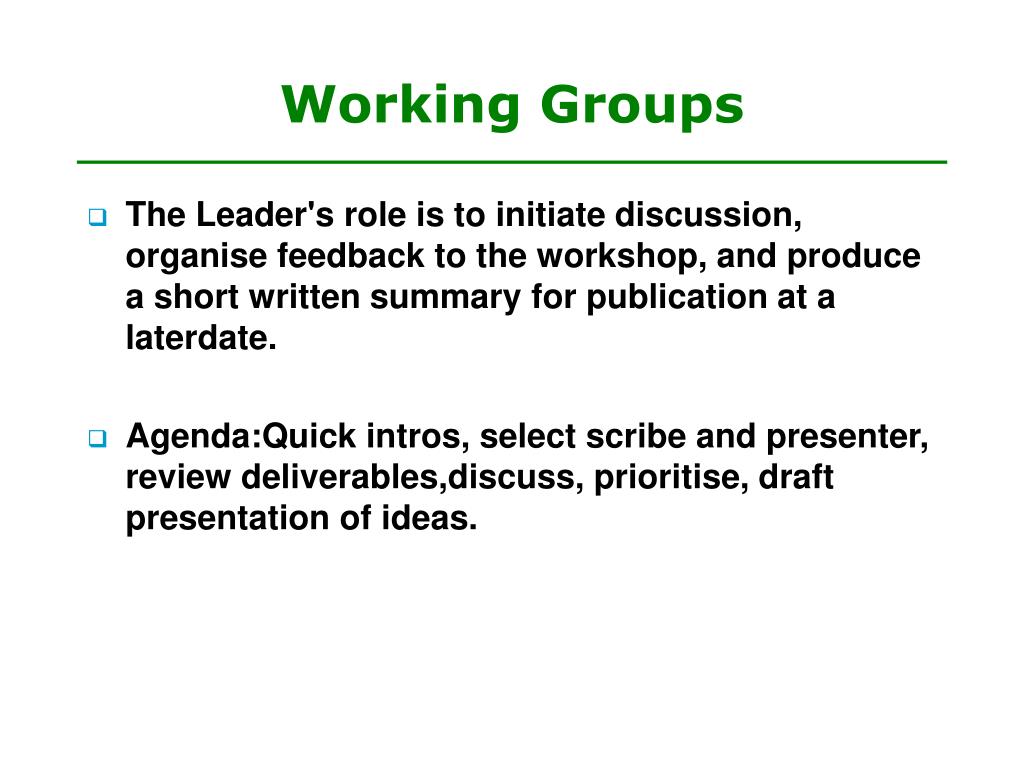 Working Groups

The Leader's role is to initiate discussion, organise feedback to the workshop, and produce a short written summary for publication at a laterdate.

Agenda:Quick intros, select scribe and presenter, review deliverables,discuss, prioritise, draft presentation of ideas.